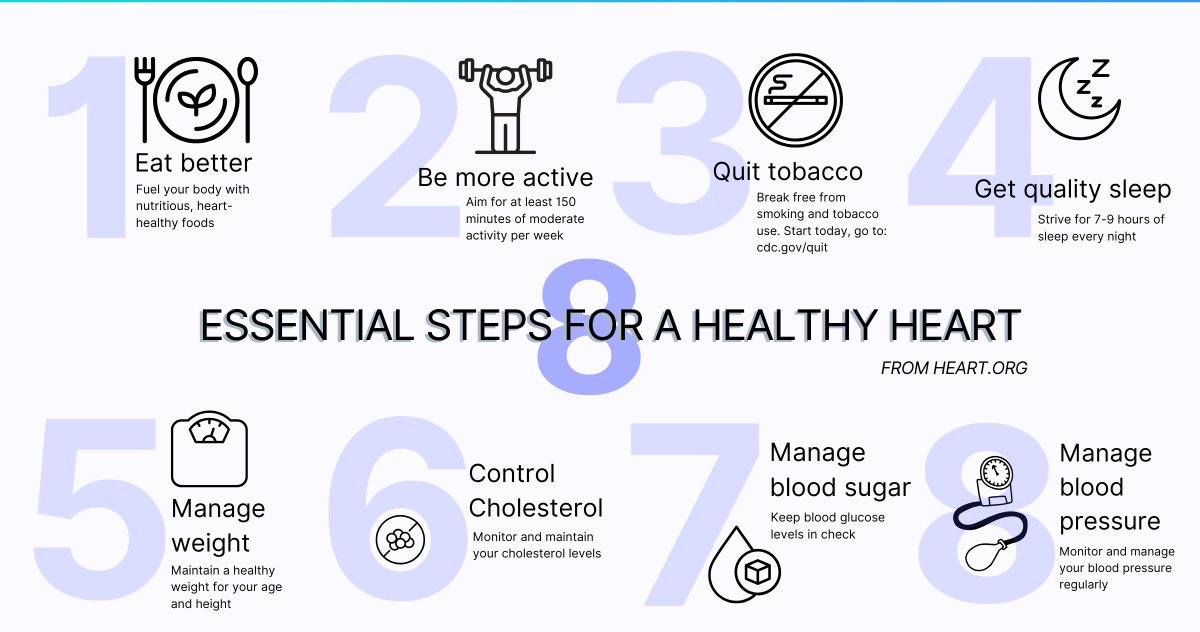 1
Eat better
Fuel your body with nutritious, heart-healthy foods

2
Be more active
Aim for at least 150 minutes of moderate activity per week

3
Quit tobacco
Break free from smoking and tobacco use. Start today, go to: cdc.gov/quit

4
Get quality sleep
Strive for 7-9 hours of sleep every night

8
ESSENTIAL STEPS FOR A HEALTHY HEART
FROM HEART.ORG

5
Manage weight
Maintain a healthy weight for your age and height

6
Control Cholesterol
Monitor and maintain your cholesterol levels

7
Manage blood sugar
Keep blood glucose levels in check

8
Manage blood pressure
Monitor and manage your blood pressure regularly